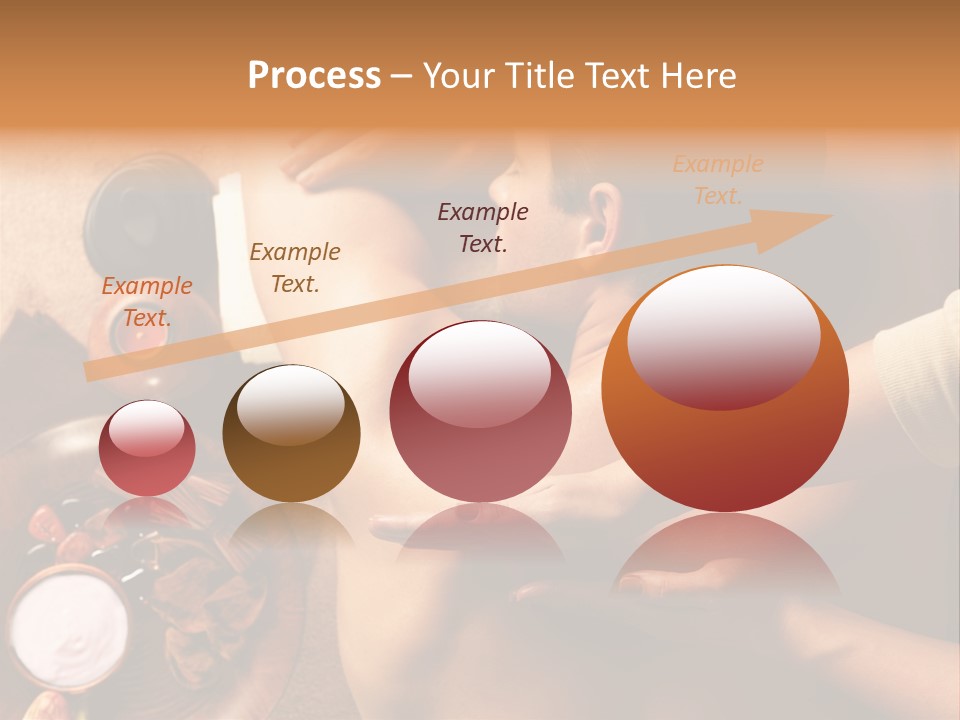 Process – Your Title Text Here

Example Text.

Example Text.

Example Text.

Example Text.